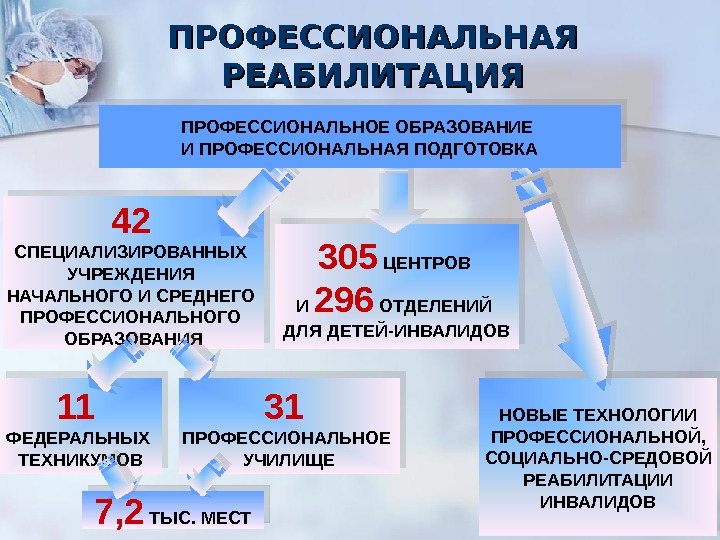 ПРОФЕССИОНАЛЬНАЯ РЕАБИЛИТАЦИЯ

ПРОФЕССИОНАЛЬНОЕ ОБРАЗОВАНИЕ И ПРОФЕССИОНАЛЬНАЯ ПОДГОТОВКА

42 СПЕЦИАЛИЗИРОВАННЫХ УЧРЕЖДЕНИЯ НАЧАЛЬНОГО И СРЕДНЕГО ПРОФЕССИОНАЛЬНОГО ОБРАЗОВАНИЯ

305 ЦЕНТРОВ И 296 ОТДЕЛЕНИЙ ДЛЯ ДЕТЕЙ-ИНВАЛИДОВ

11 ФЕДЕРАЛЬНЫХ ТЕХНИКУМОВ

31 ПРОФЕССИОНАЛЬНОЕ УЧИЛИЩЕ

7,2 ТЫС. МЕСТ

НОВЫЕ ТЕХНОЛОГИИ ПРОФЕССИОНАЛЬНОЙ, СОЦИАЛЬНО-СРЕДОВОЙ РЕАБИЛИТАЦИИ ИНВАЛИДОВ